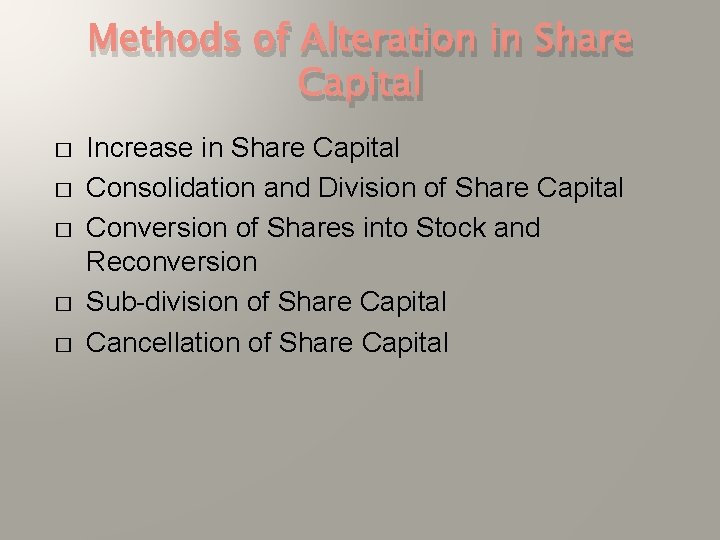 Methods of Alteration in Share Capital

□ Increase in Share Capital
□ Consolidation and Division of Share Capital
□ Conversion of Shares into Stock and Reconversion
□ Sub-division of Share Capital
□ Cancellation of Share Capital